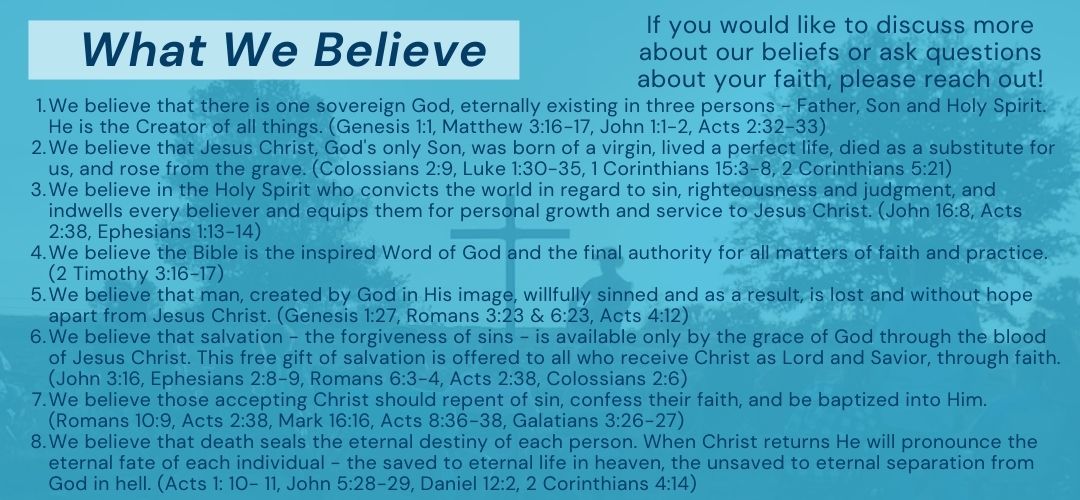 What We Believe

If you would like to discuss more about our beliefs or ask questions about your faith, please reach out!

1. We believe that there is one sovereign God, eternally existing in three persons - Father, Son and Holy Spirit. He is the Creator of all things. (Genesis 1:1, Matthew 3:16-17, John 1:1-2, Acts 2:32-33)
2. We believe that Jesus Christ, God's only Son, was born of a virgin, lived a perfect life, died as a substitute for us, and rose from the grave. (Colossians 2:9, Luke 1:30-35, 1 Corinthians 15:3-8, 2 Corinthians 5:21)
3. We believe in the Holy Spirit who convicts the world in regard to sin, righteousness and judgment, and indwells every believer and equips them for personal growth and service to Jesus Christ. (John 16:8, Acts 2:38, Ephesians 1:13-14)
4. We believe the Bible is the inspired Word of God and the final authority for all matters of faith and practice. (2 Timothy 3:16-17)
5. We believe that man, created by God in His image, willfully sinned and as a result, is lost and without hope apart from Jesus Christ. (Genesis 1:27, Romans 3:23 & 6:23, Acts 4:12)
6. We believe that salvation - the forgiveness of sins - is available only by the grace of God through the blood of Jesus Christ. This free gift of salvation is offered to all who receive Christ as Lord and Savior, through faith. (John 3:16, Ephesians 2:8-9, Romans 6:3-4, Acts 2:38, Colossians 2:6)
7. We believe those accepting Christ should repent of sin, confess their faith, and be baptized into Him. (Romans 10:9, Acts 2:38, Mark 16:16, Acts 8:36-38, Galatians 3:26-27)
8. We believe that death seals the eternal destiny of each person. When Christ returns He will pronounce the eternal fate of each individual - the saved to eternal life in heaven, the unsaved to eternal separation from God in hell. (Acts 1: 10- 11, John 5:28-29, Daniel 12:2, 2 Corinthians 4:14)